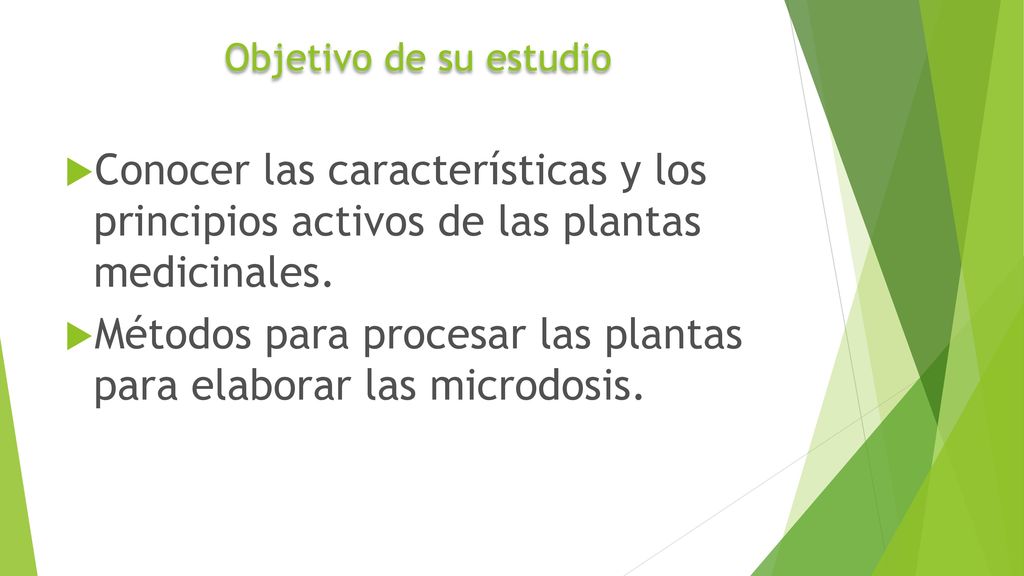 Objetivo de su estudio

Conocer las características y los principios activos de las plantas medicinales.

Métodos para procesar las plantas para elaborar las microdosis.